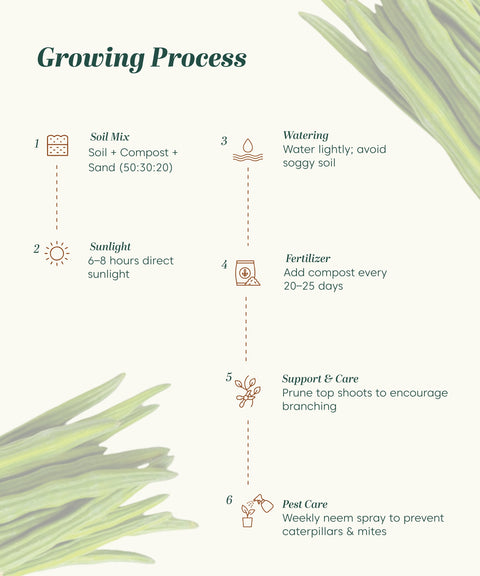 Growing Process

1 Soil Mix
Soil + Compost + Sand (50:30:20)

2 Sunlight
6–8 hours direct sunlight

3 Watering
Water lightly; avoid soggy soil

4 Fertilizer
Add compost every 20–25 days

5 Support & Care
Prune top shoots to encourage branching

6 Pest Care
Weekly neem spray to prevent caterpillars & mites